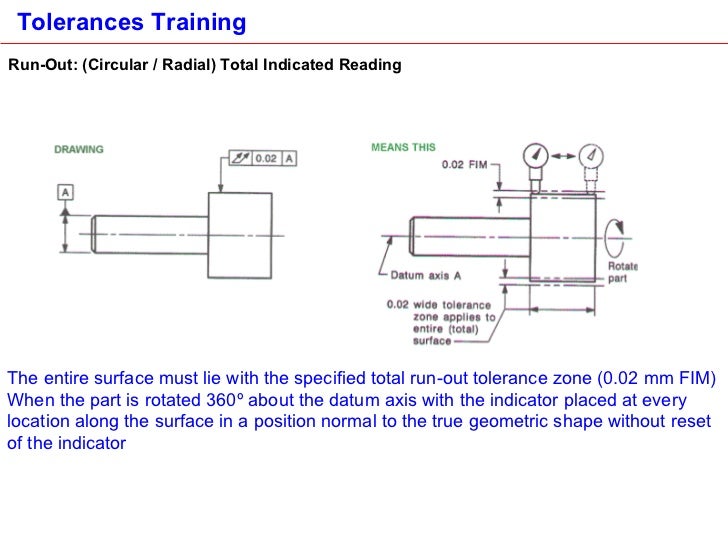 Tolerances Training

Run-Out: (Circular / Radial) Total Indicated Reading

DRAWING

A

0.02 A

MEANS THIS

0.02 FIM

Datum axis A

Rotate part

0.02 wide tolerance zone applies to entire (total) surface

The entire surface must lie with the specified total run-out tolerance zone (0.02 mm FIM) When the part is rotated 360° about the datum axis with the indicator placed at every location along the surface in a position normal to the true geometric shape without reset of the indicator